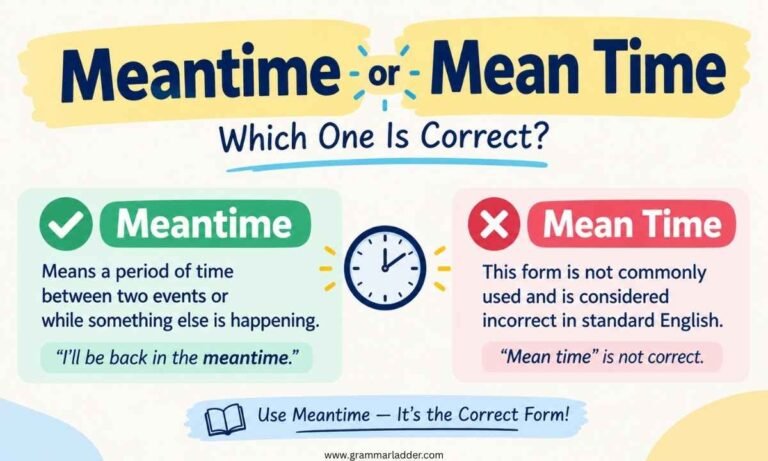 Meantime or Mean Time

Which One Is Correct?

Meantime

Means a period of time between two events or while something else is happening.

"I'll be back in the meantime."

Mean Time

This form is not commonly used and is considered incorrect in standard English.

"Mean time" is not correct.

Use Meantime — It's the Correct Form!

www.grammarladder.com